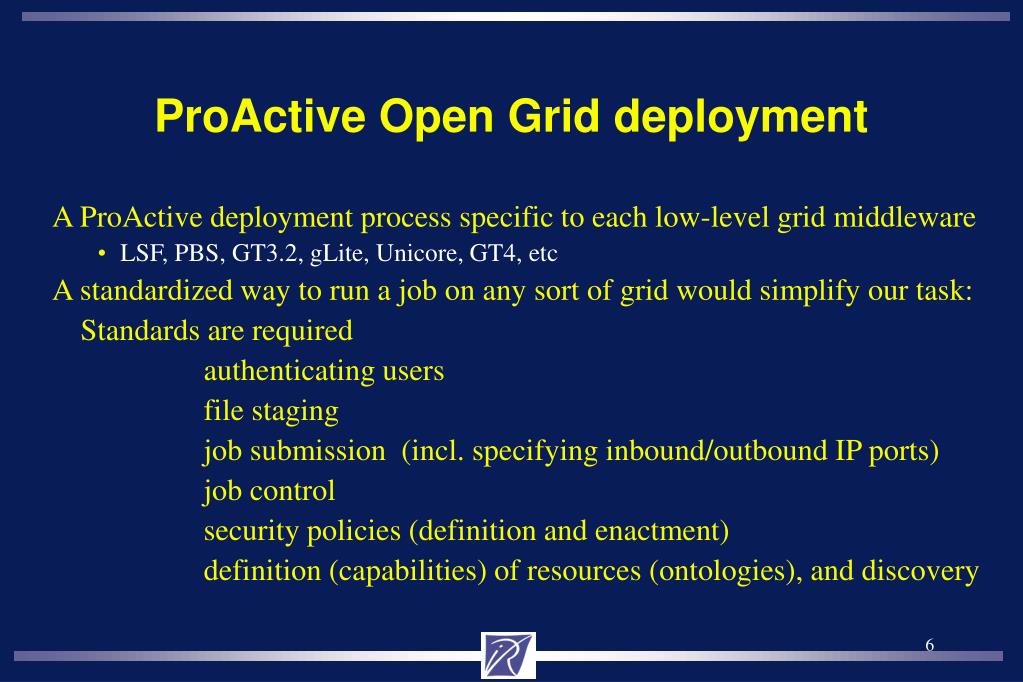 ProActive Open Grid deployment

A ProActive deployment process specific to each low-level grid middleware

• LSF, PBS, GT3.2, gLite, Unicore, GT4, etc

A standardized way to run a job on any sort of grid would simplify our task:
Standards are required

authenticating users
file staging
job submission (incl. specifying inbound/outbound IP ports)
job control
security policies (definition and enactment)
definition (capabilities) of resources (ontologies), and discovery

6